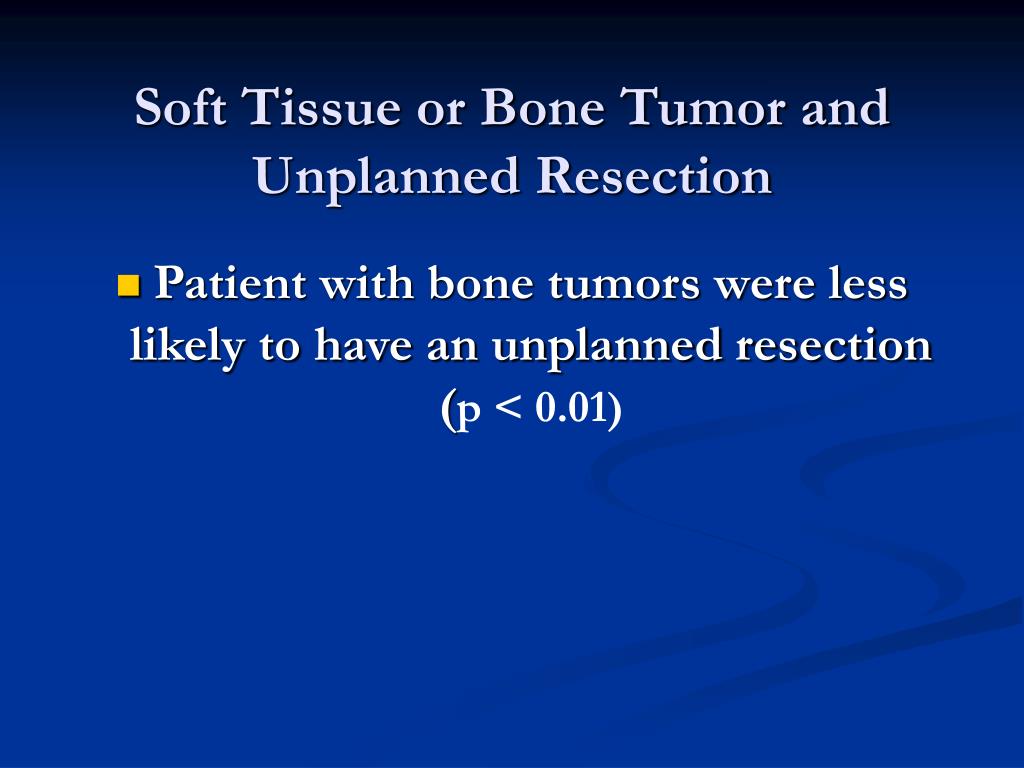 Soft Tissue or Bone Tumor and Unplanned Resection

Patient with bone tumors were less likely to have an unplanned resection (p < 0.01)